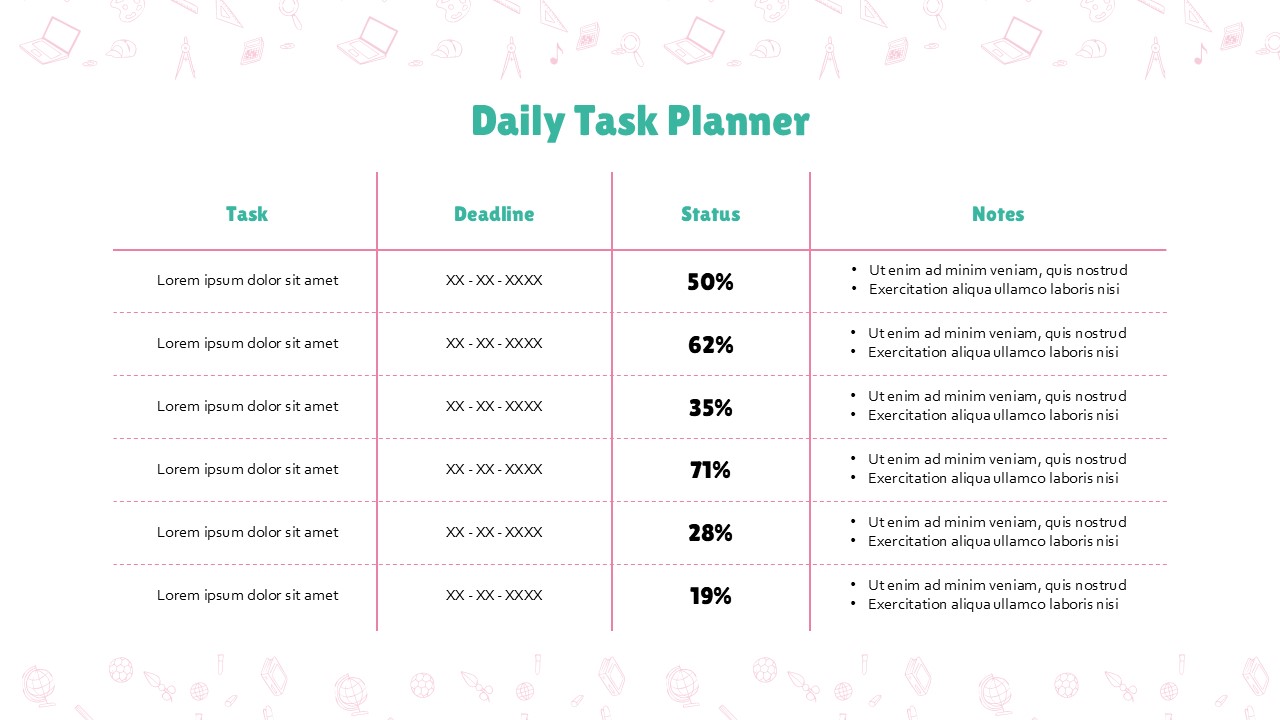 Daily Task Planner

| Task | Deadline | Status | Notes |
|---|---|---|---|
| Lorem ipsum dolor sit amet | XX - XX - XXXX | 50% | • Ut enim ad minim veniam, quis nostrud • Exercitation aliqua ullamco laboris nisi |
| Lorem ipsum dolor sit amet | XX - XX - XXXX | 62% | • Ut enim ad minim veniam, quis nostrud • Exercitation aliqua ullamco laboris nisi |
| Lorem ipsum dolor sit amet | XX - XX - XXXX | 35% | • Ut enim ad minim veniam, quis nostrud • Exercitation aliqua ullamco laboris nisi |
| Lorem ipsum dolor sit amet | XX - XX - XXXX | 71% | • Ut enim ad minim veniam, quis nostrud • Exercitation aliqua ullamco laboris nisi |
| Lorem ipsum dolor sit amet | XX - XX - XXXX | 28% | • Ut enim ad minim veniam, quis nostrud • Exercitation aliqua ullamco laboris nisi |
| Lorem ipsum dolor sit amet | XX - XX - XXXX | 19% | • Ut enim ad minim veniam, quis nostrud • Exercitation aliqua ullamco laboris nisi |